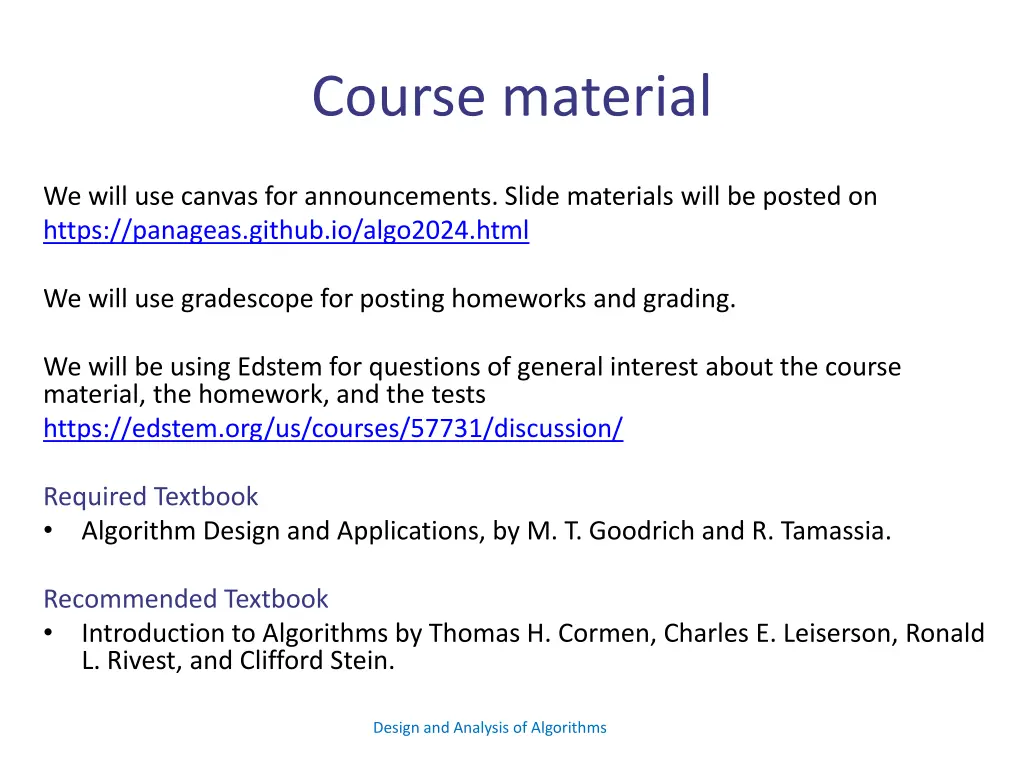 Course material

We will use canvas for announcements. Slide materials will be posted on https://panageas.github.io/algo2024.html

We will use gradescope for posting homeworks and grading.

We will be using Edstem for questions of general interest about the course material, the homework, and the tests https://edstem.org/us/courses/57731/discussion/

Required Textbook
• Algorithm Design and Applications, by M. T. Goodrich and R. Tamassia.

Recommended Textbook
• Introduction to Algorithms by Thomas H. Cormen, Charles E. Leiserson, Ronald L. Rivest, and Clifford Stein.

Design and Analysis of Algorithms